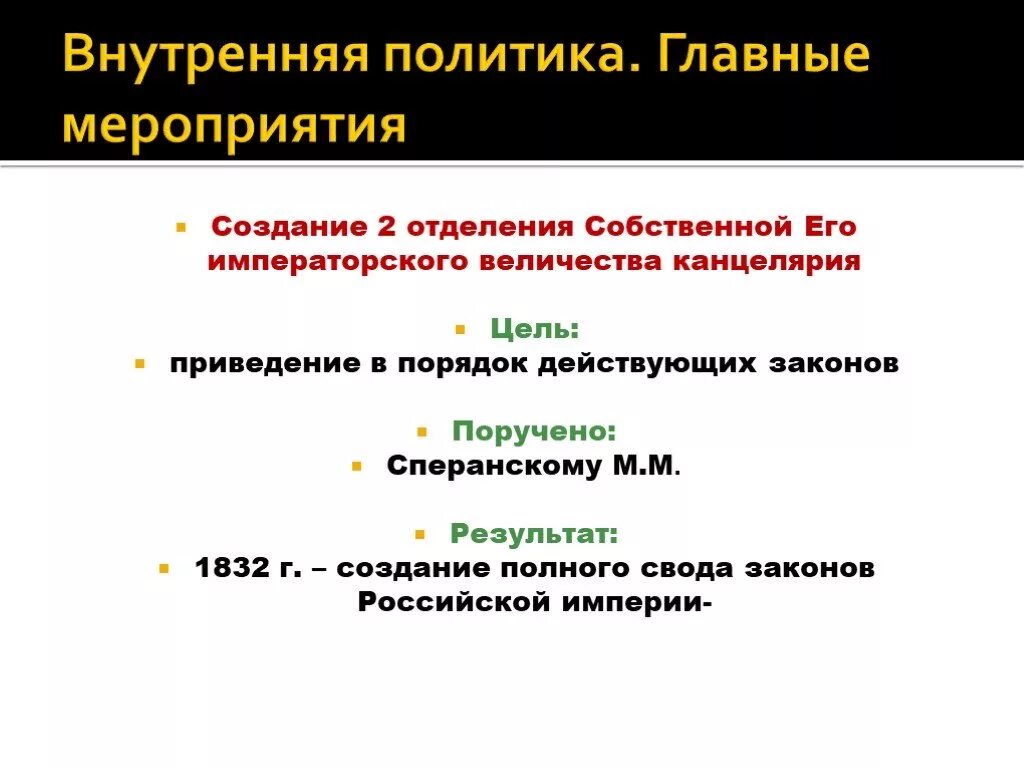 Внутренняя политика. Главные мероприятия

Создание 2 отделения Собственной Его императорского величества канцелярия

Цель:

приведение в порядок действующих законов

Поручено:

Сперанскому М.М.

Результат:

1832 г. – создание полного свода законов Российской империи-